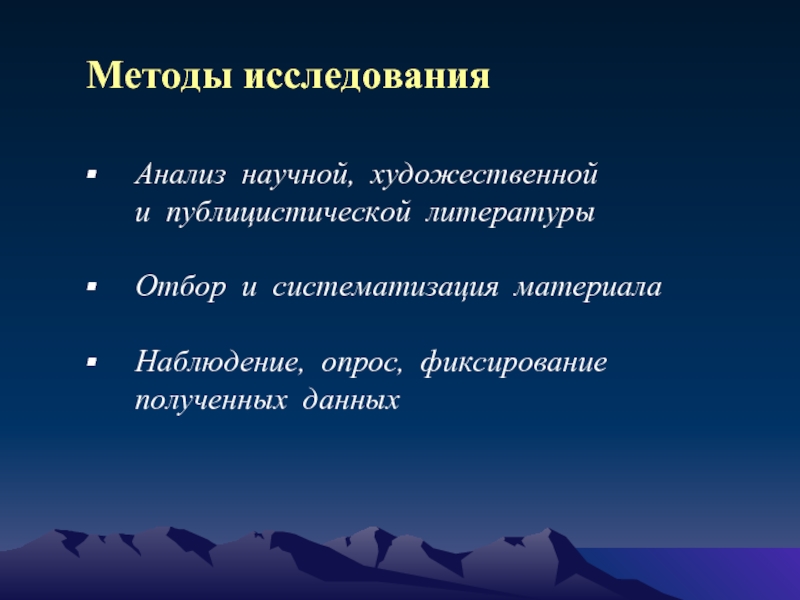 Методы исследования

▪ Анализ научной, художественной и публицистической литературы

▪ Отбор и систематизация материала

▪ Наблюдение, опрос, фиксирование полученных данных